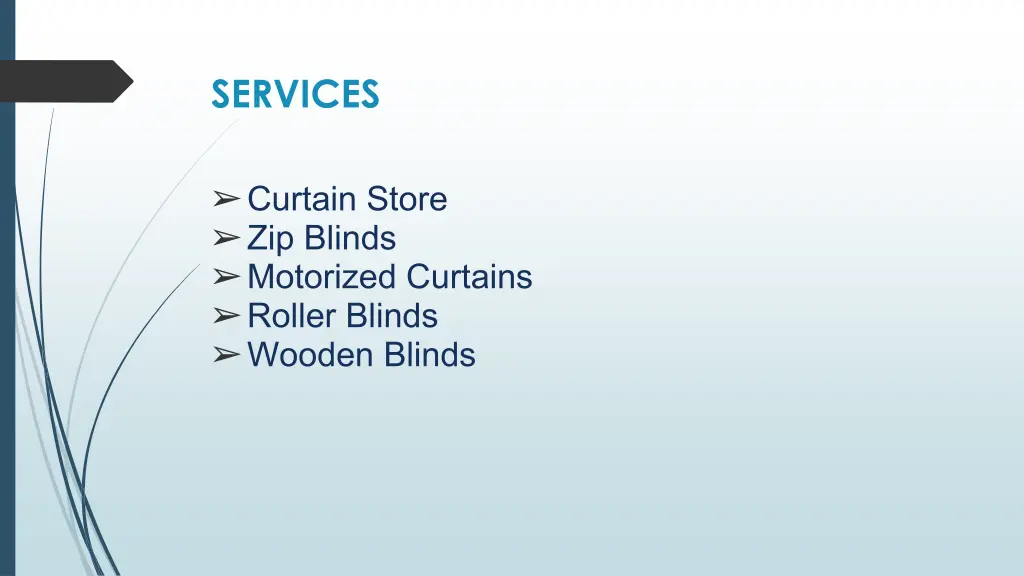 SERVICES

➢ Curtain Store
➢ Zip Blinds
➢ Motorized Curtains
➢ Roller Blinds
➢ Wooden Blinds